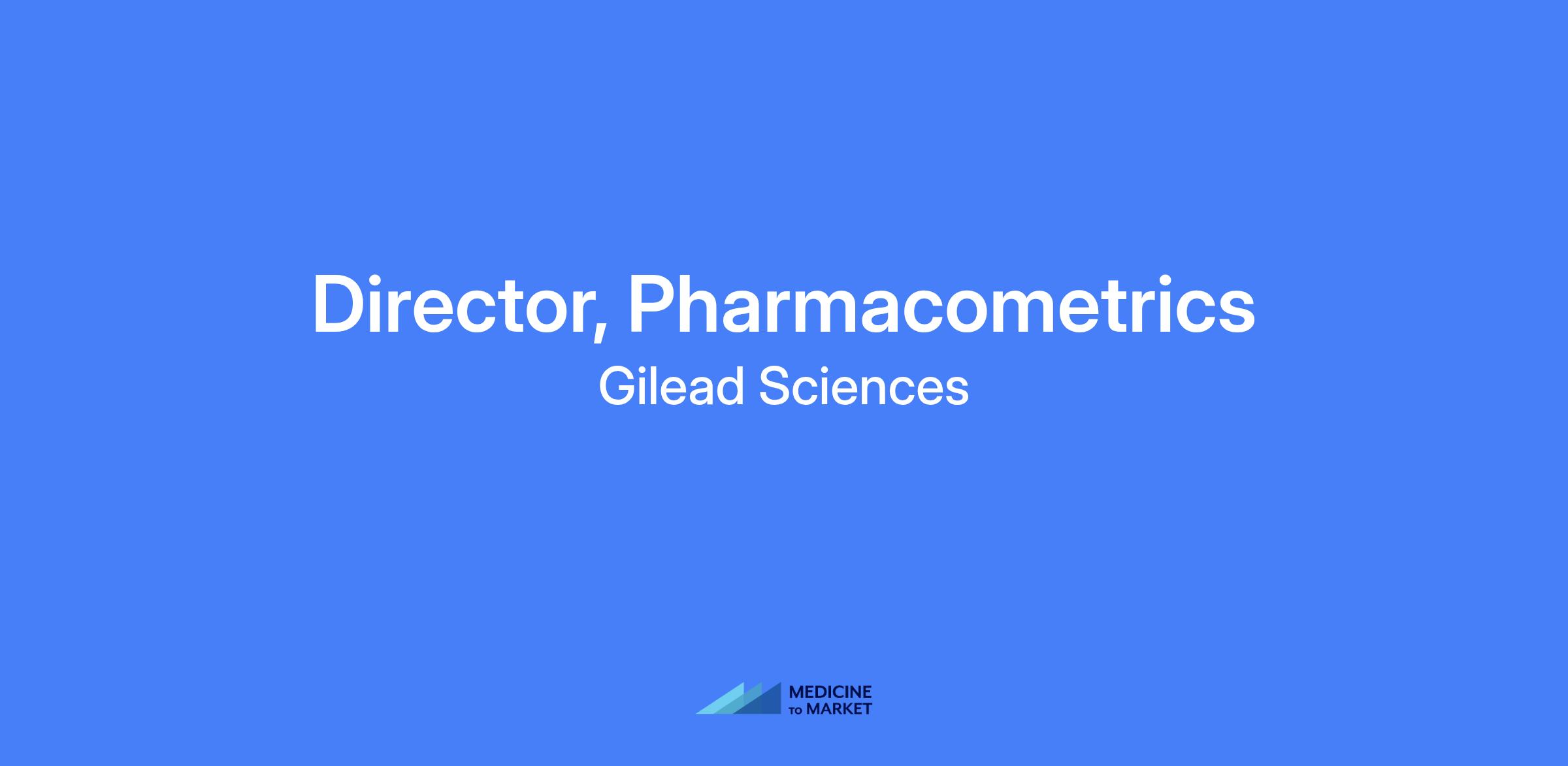 Director, Pharmacometrics

Gilead Sciences

MEDICINE
TO MARKET